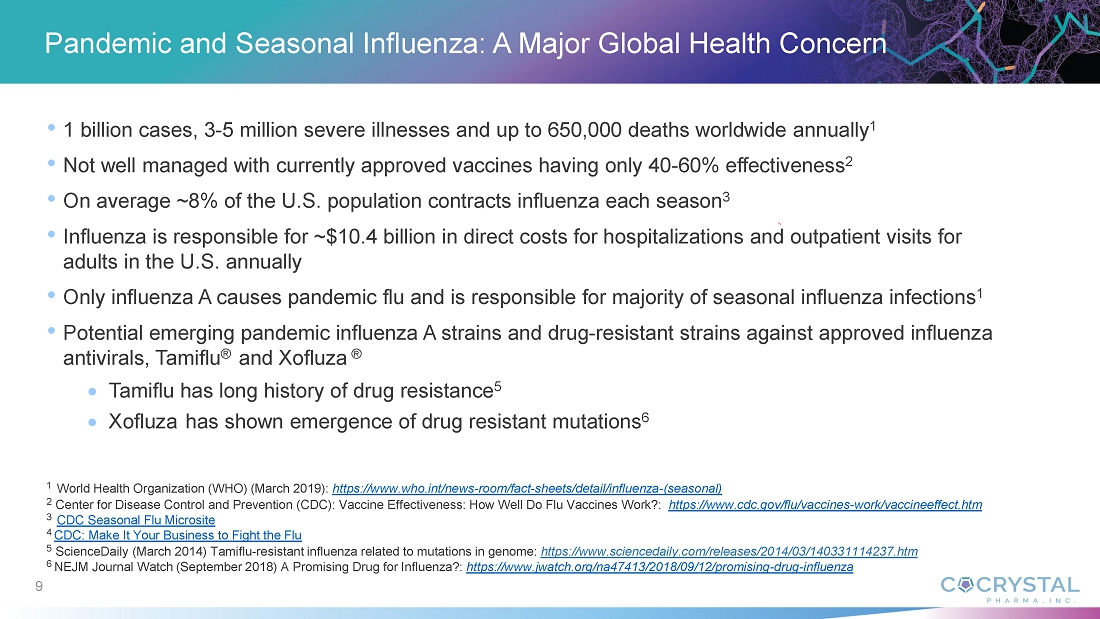 Pandemic and Seasonal Influenza: A Major Global Health Concern

• 1 billion cases, 3-5 million severe illnesses and up to 650,000 deaths worldwide annually$^1$

• Not well managed with currently approved vaccines having only 40-60% effectiveness$^2$

• On average ~8% of the U.S. population contracts influenza each season$^3$

• Influenza is responsible for ~$10.4 billion in direct costs for hospitalizations and outpatient visits for adults in the U.S. annually

• Only influenza A causes pandemic flu and is responsible for majority of seasonal influenza infections$^1$

• Potential emerging pandemic influenza A strains and drug-resistant strains against approved influenza antivirals, Tamiflu® and Xofluza ®

• Tamiflu has long history of drug resistance$^5$

• Xofluza has shown emergence of drug resistant mutations$^6$

$^1$ World Health Organization (WHO) (March 2019): https://www.who.int/news-room/fact-sheets/detail/influenza-(seasonal)
$^2$ Center for Disease Control and Prevention (CDC): Vaccine Effectiveness: How Well Do Flu Vaccines Work?: https://www.cdc.gov/flu/vaccines-work/vaccineeffect.htm
$^3$ CDC Seasonal Flu Microsite
$^4$ CDC: Make It Your Business to Fight the Flu
$^5$ ScienceDaily (March 2014) Tamiflu-resistant influenza related to mutations in genome: https://www.sciencedaily.com/releases/2014/03/140331114237.htm
$^6$ NEJM Journal Watch (September 2018) A Promising Drug for Influenza?: https://www.jwatch.org/na47413/2018/09/12/promising-drug-influenza

9

COCRYSTAL
PHARMA, INC